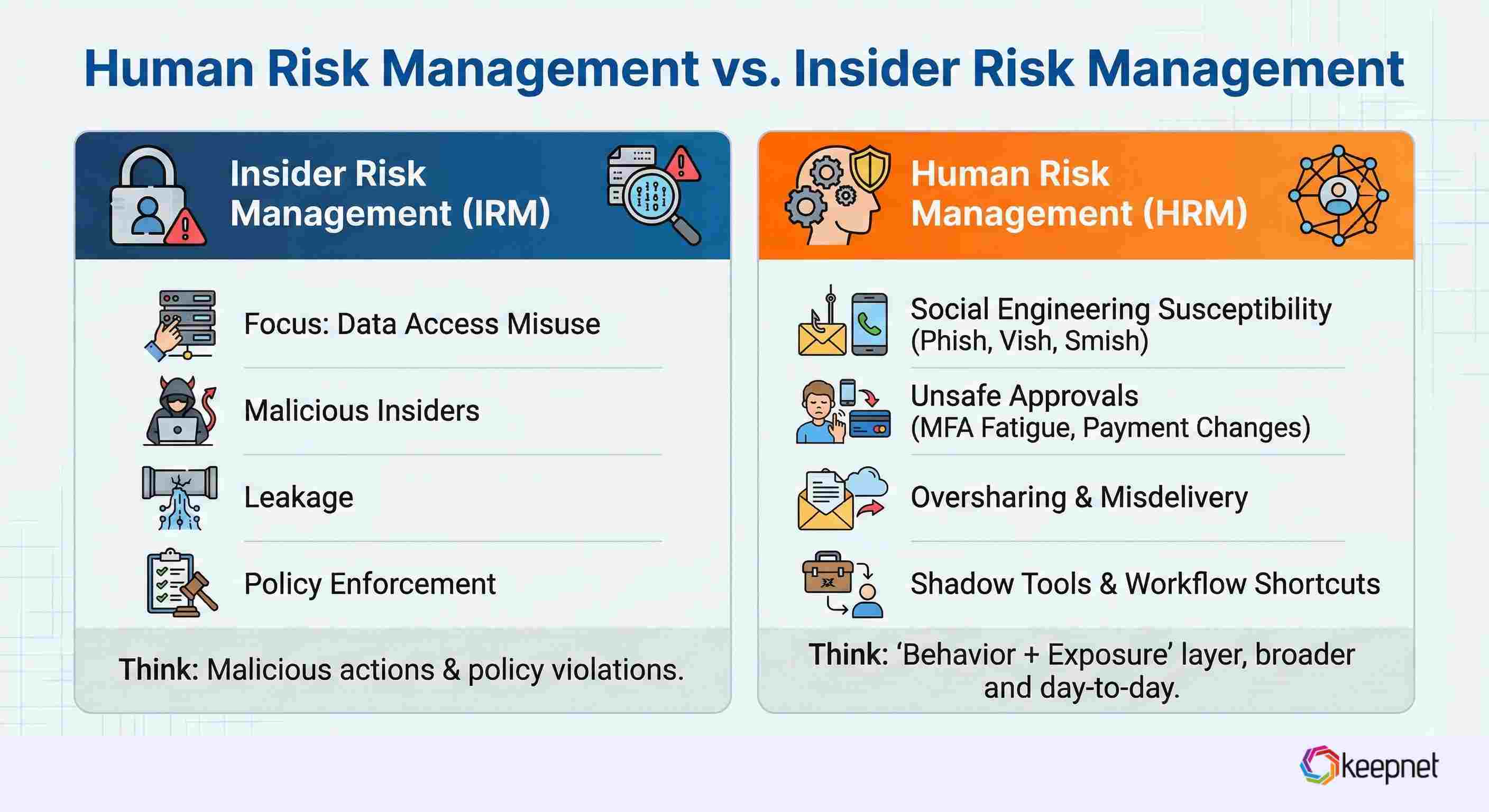 Human Risk Management vs. Insider Risk Management

Insider Risk Management (IRM)

Focus: Data Access Misuse

Malicious Insiders

Leakage

Policy Enforcement

Think: Malicious actions & policy violations.

Human Risk Management (HRM)

Social Engineering Susceptibility (Phish, Vish, Smish)

Unsafe Approvals (MFA Fatigue, Payment Changes)

Oversharing & Misdelivery

Shadow Tools & Workflow Shortcuts

Think: 'Behavior + Exposure' layer, broader and day-to-day.

keepnet